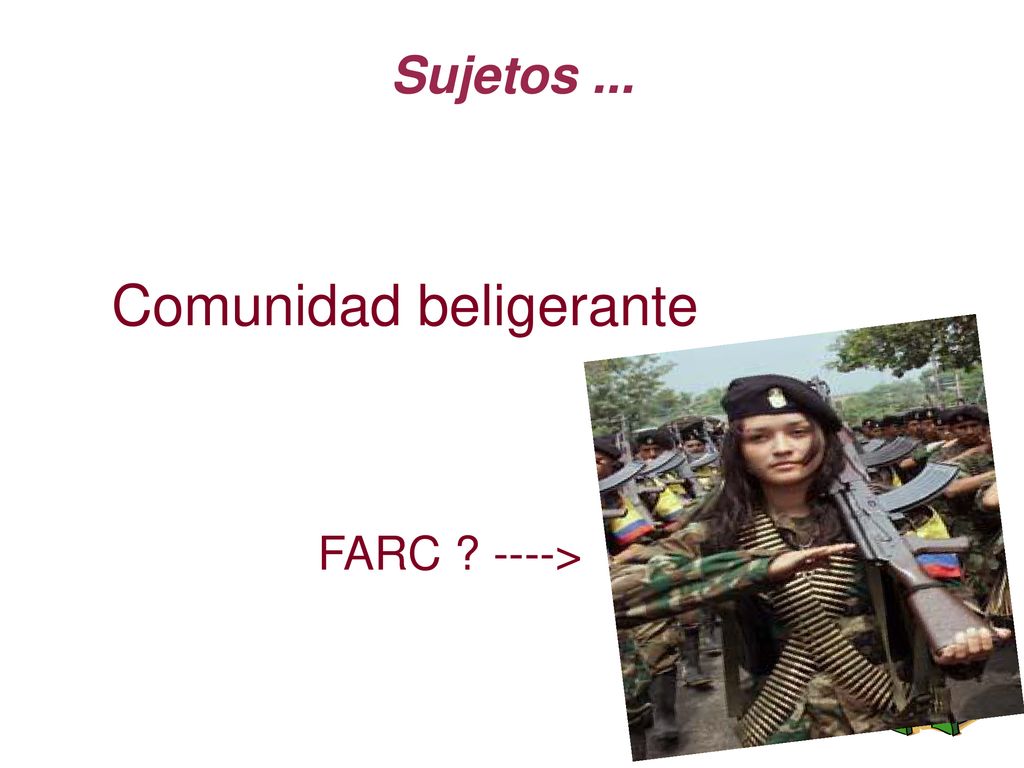 Sujetos ...

Comunidad beligerante

FARC ? ---->